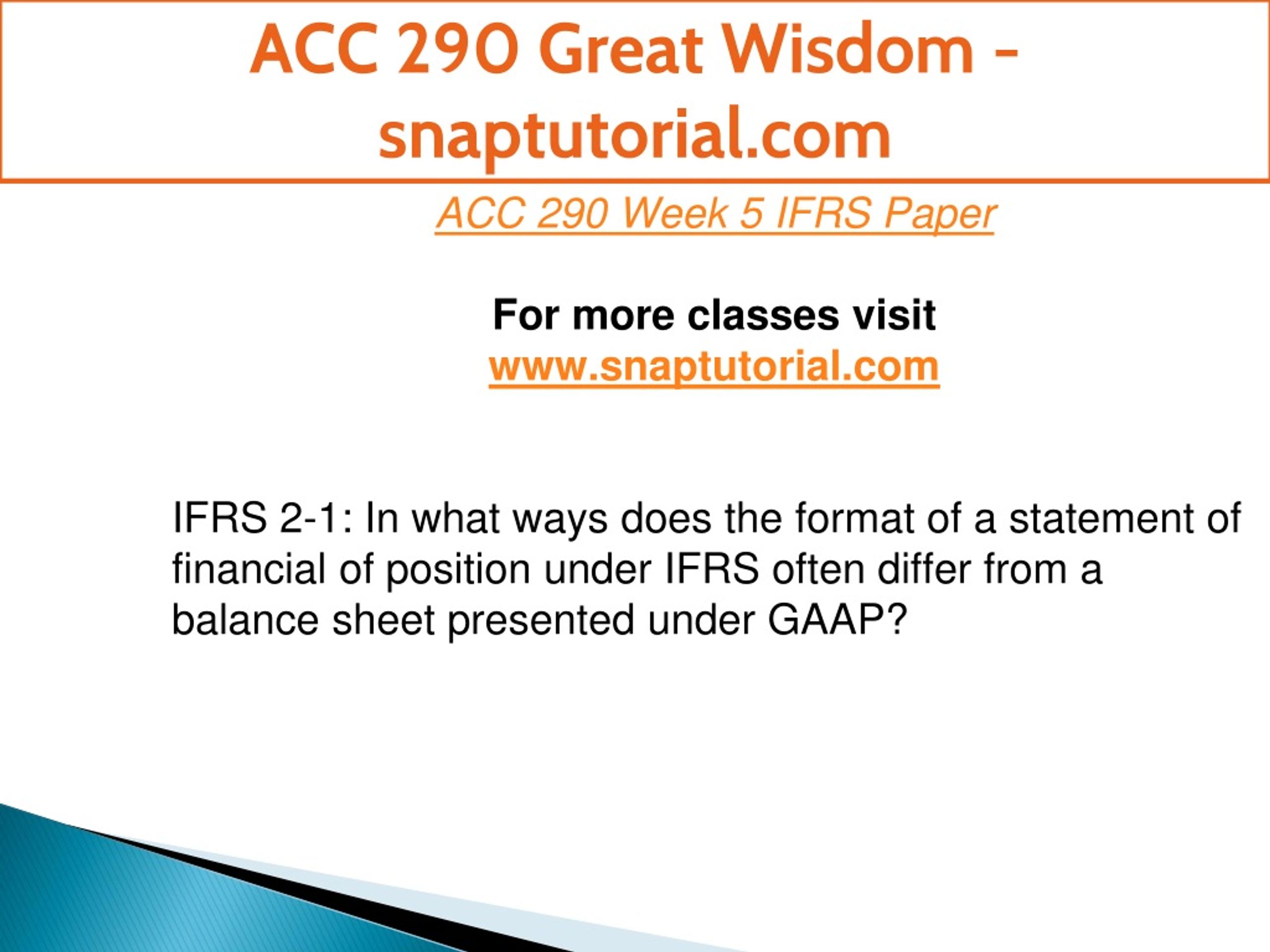 ACC 290 Great Wisdom - snaptutorial.com

ACC 290 Week 5 IFRS Paper

For more classes visit
www.snaptutorial.com

IFRS 2-1: In what ways does the format of a statement of financial of position under IFRS often differ from a balance sheet presented under GAAP?